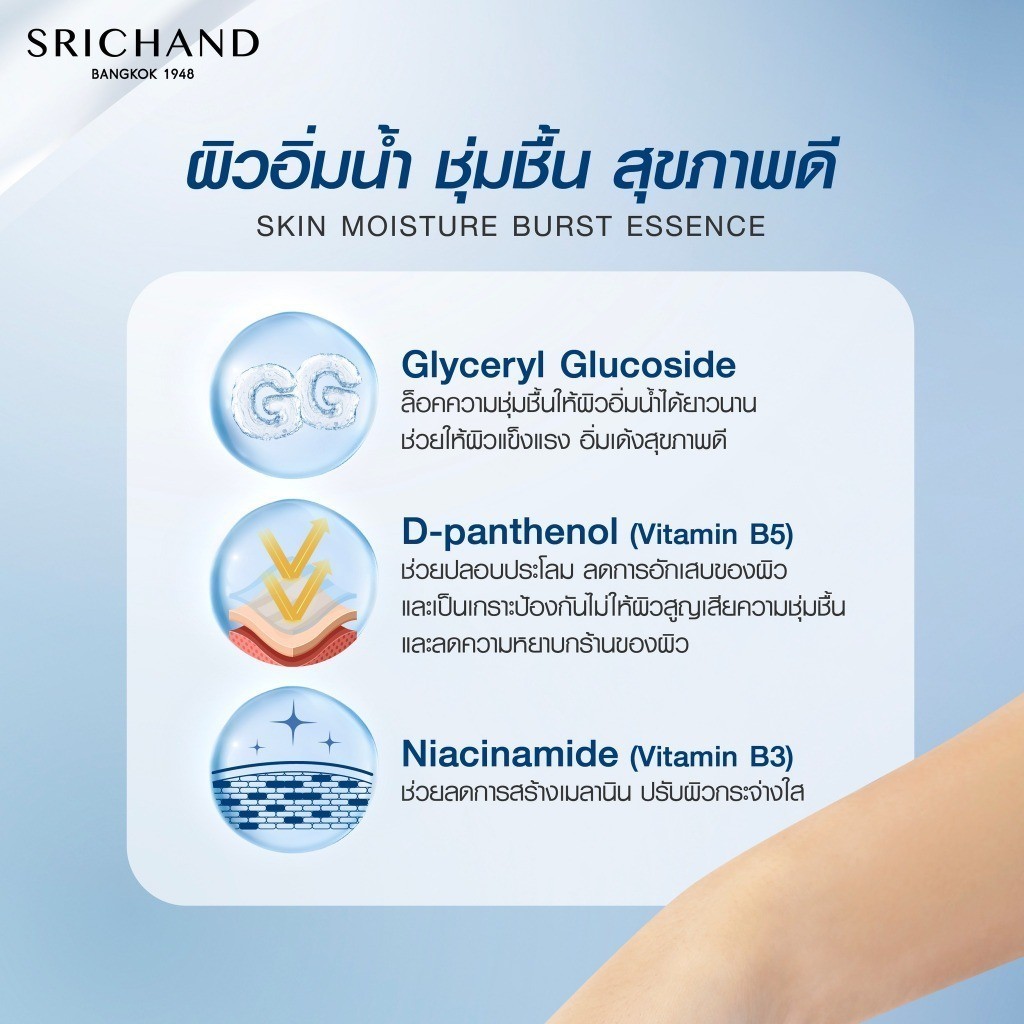 SRICHAND
BANGKOK 1948

ผิวอิ่มน้ำ ชุ่มชื้น สุขภาพดี
SKIN MOISTURE BURST ESSENCE

GG

Glyceryl Glucoside
ล็อคความชุ่มชื้นให้ผิวอิ่มน้ำได้ยาวนาน
ช่วยให้ผิวแข็งแรง อิ่มเด้งสุขภาพดี

D-panthenol (Vitamin B5)
ช่วยปลอบประโลม ลดการอักเสบของผิว
และเป็นเกราะป้องกันไม่ให้ผิวสูญเสียความชุ่มชื้น
และลดความหยาบกร้านของผิว

Niacinamide (Vitamin B3)
ช่วยลดการสร้างเมลานิน ปรับผิวกระจ่างใส